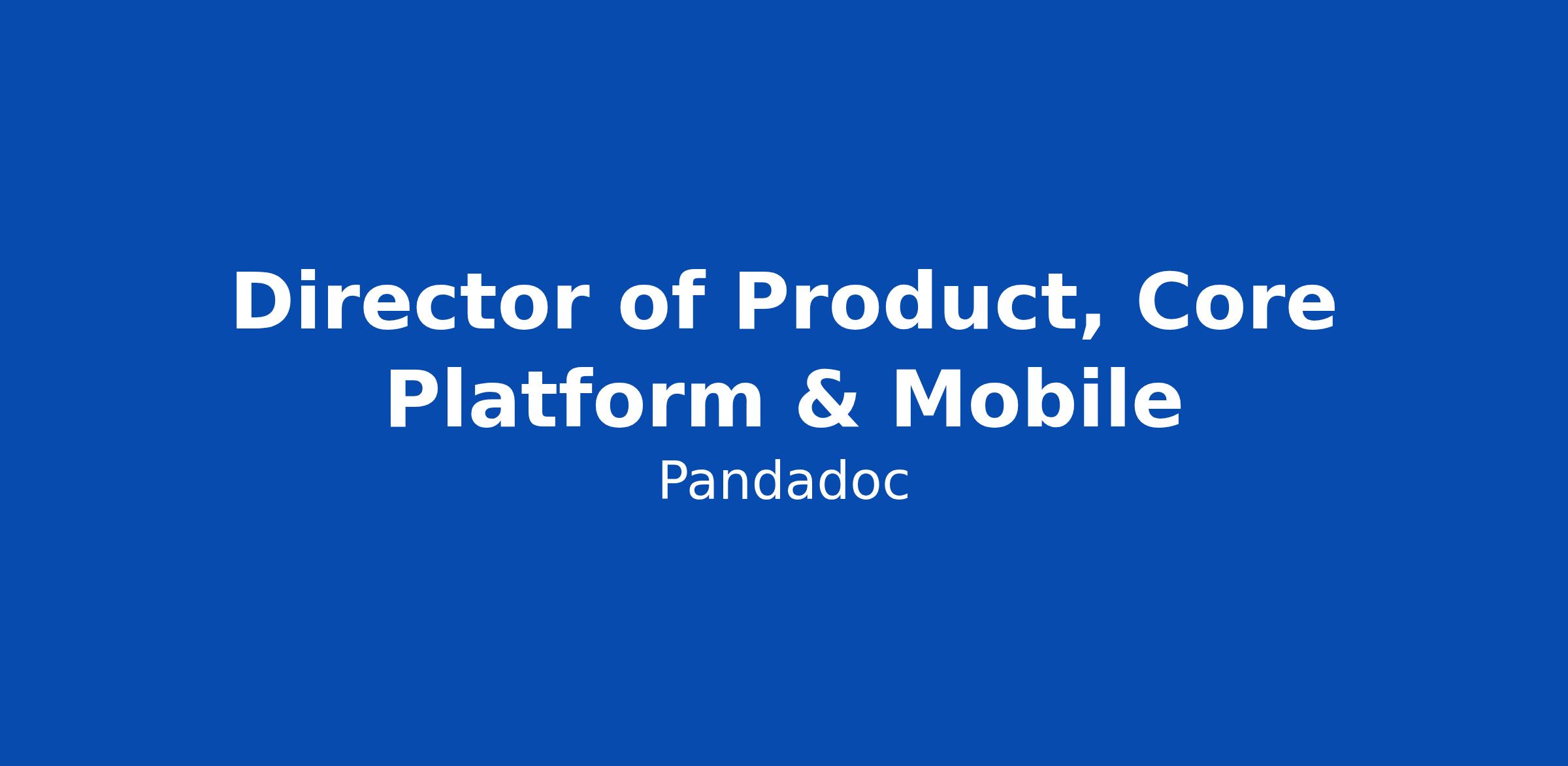 Director of Product, Core Platform & Mobile

Pandadoc